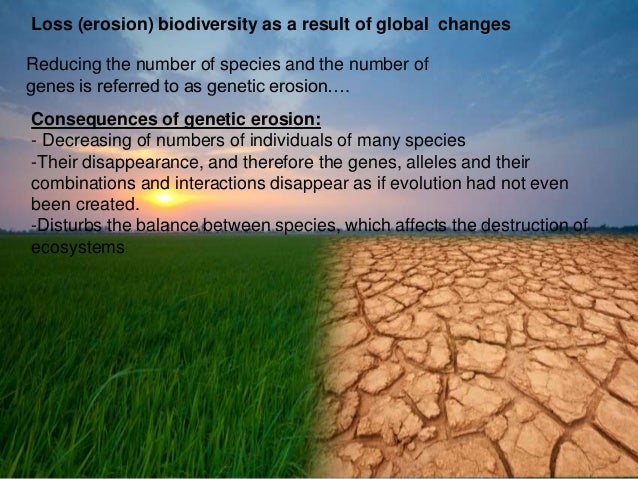 Loss (erosion) biodiversity as a result of global changes

Reducing the number of species and the number of genes is referred to as genetic erosion….

Consequences of genetic erosion:
- Decreasing of numbers of individuals of many species
-Their disappearance, and therefore the genes, alleles and their combinations and interactions disappear as if evolution had not even been created.
-Disturbs the balance between species, which affects the destruction of ecosystems